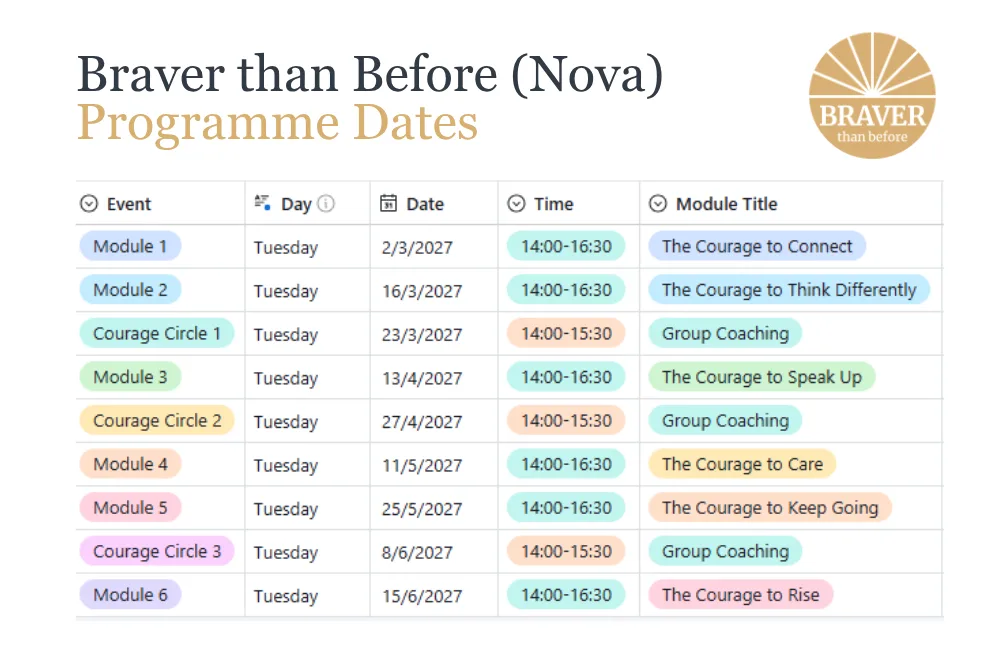 Braver than Before (Nova)
Programme Dates

BRAVER
than before

| Event | Day | Date | Time | Module Title |
|---|---|---|---|---|
| Module 1 | Tuesday | 2/3/2027 | 14:00-16:30 | The Courage to Connect |
| Module 2 | Tuesday | 16/3/2027 | 14:00-16:30 | The Courage to Think Differently |
| Courage Circle 1 | Tuesday | 23/3/2027 | 14:00-15:30 | Group Coaching |
| Module 3 | Tuesday | 13/4/2027 | 14:00-16:30 | The Courage to Speak Up |
| Courage Circle 2 | Tuesday | 27/4/2027 | 14:00-15:30 | Group Coaching |
| Module 4 | Tuesday | 11/5/2027 | 14:00-16:30 | The Courage to Care |
| Module 5 | Tuesday | 25/5/2027 | 14:00-16:30 | The Courage to Keep Going |
| Courage Circle 3 | Tuesday | 8/6/2027 | 14:00-15:30 | Group Coaching |
| Module 6 | Tuesday | 15/6/2027 | 14:00-16:30 | The Courage to Rise |